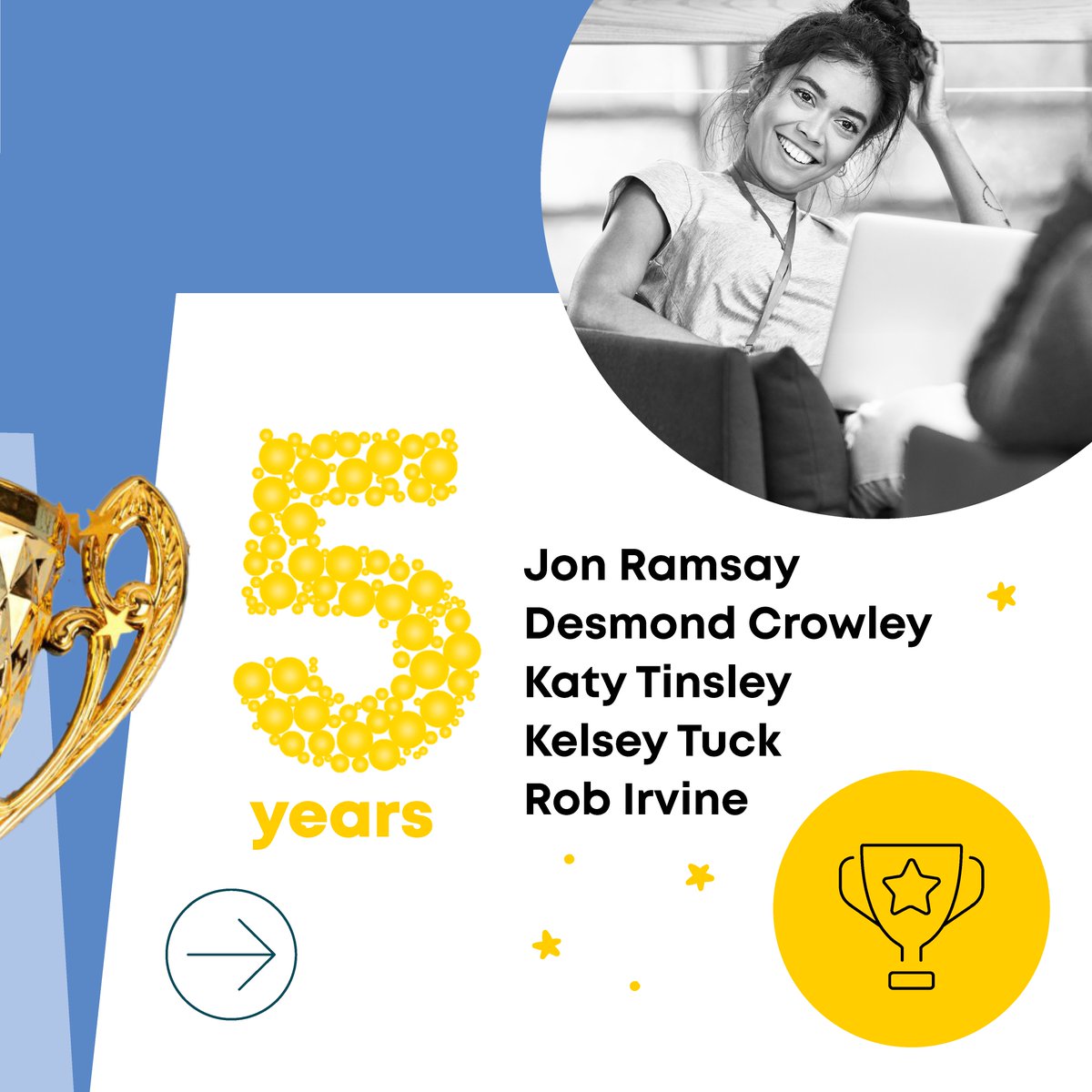 5
years

Jon Ramsay
Desmond Crowley
Katy Tinsley
Kelsey Tuck
Rob Irvine